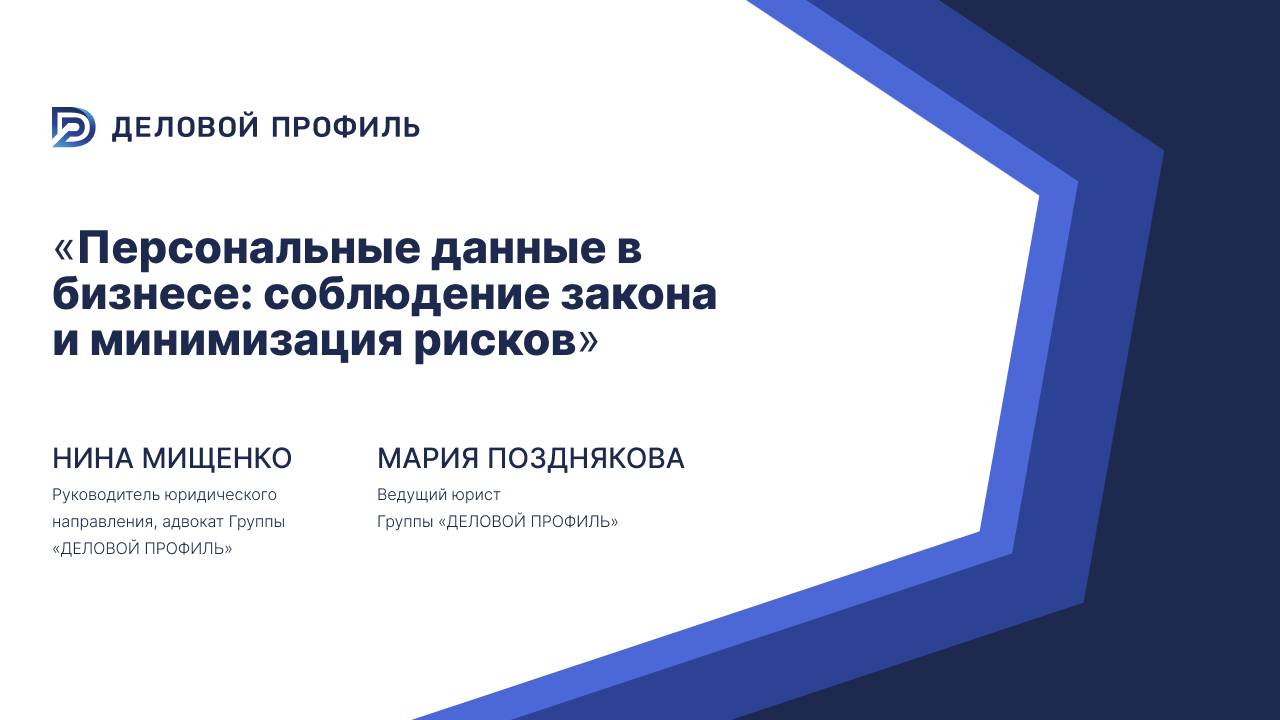 ДЕЛОВОЙ ПРОФИЛЬ

«Персональные данные в бизнесе: соблюдение закона и минимизация рисков»

НИНА МИЩЕНКО
Руководитель юридического направления, адвокат Группы «ДЕЛОВОЙ ПРОФИЛЬ»

МАРИЯ ПОЗДНЯКОВА
Ведущий юрист Группы «ДЕЛОВОЙ ПРОФИЛЬ»